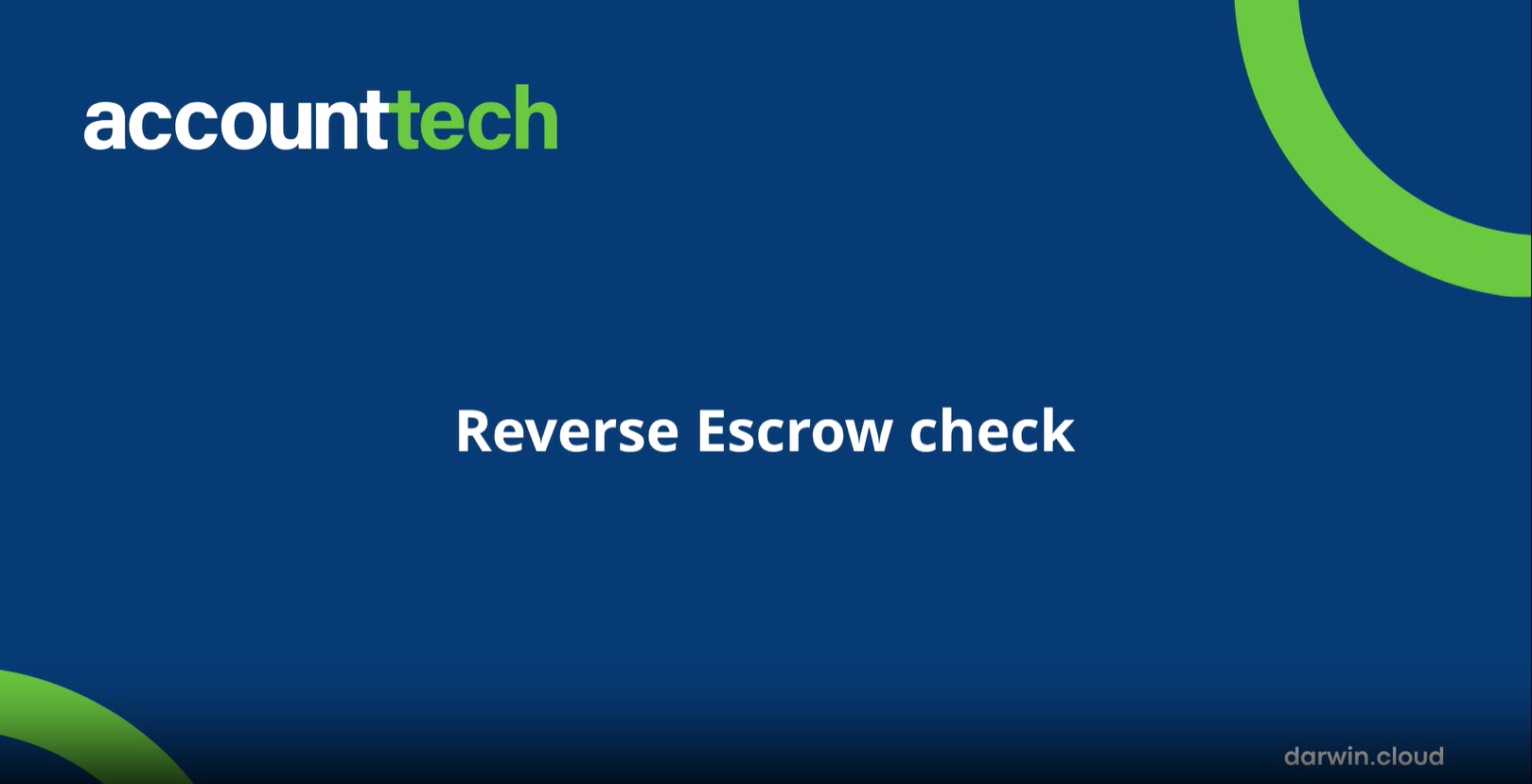 accounttech

Reverse Escrow check

darwin.cloud